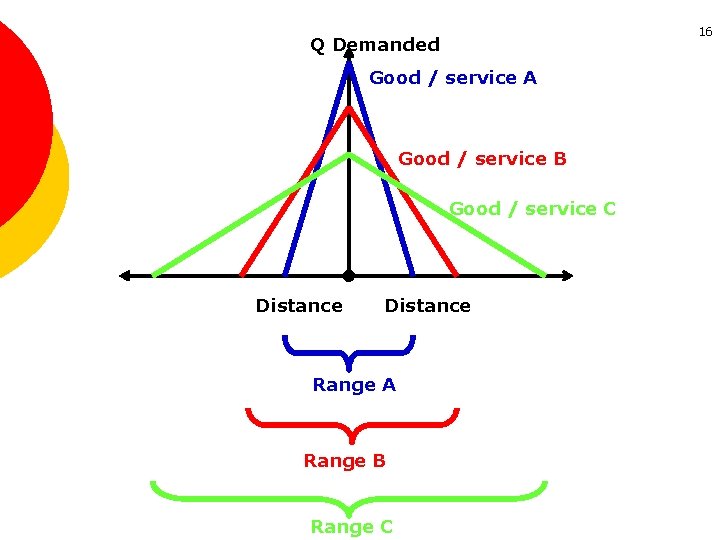 16

Q Demanded

Good / service A

Good / service B

Good / service C

Distance

Distance

Range A

Range B

Range C